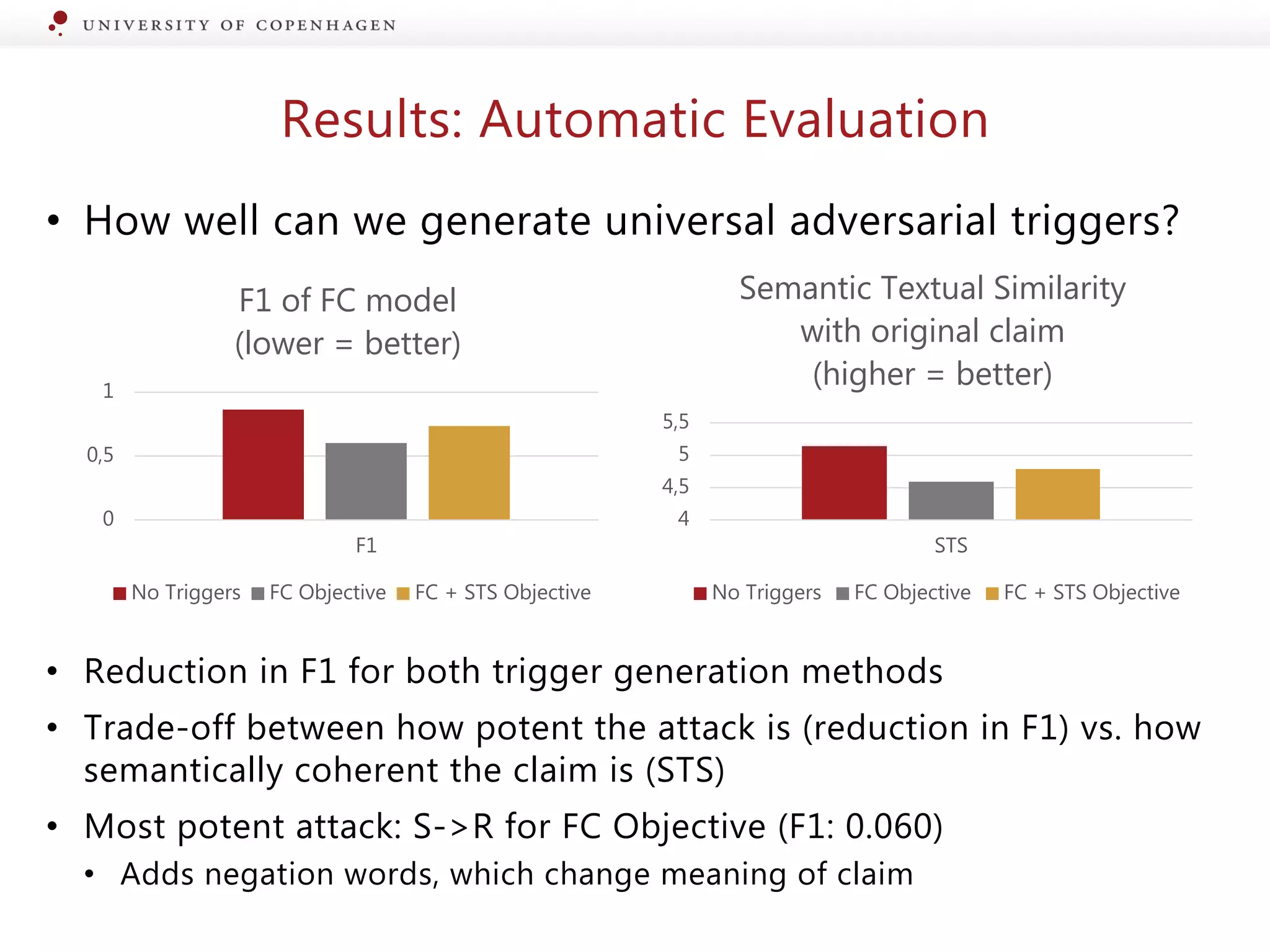 UNIVERSITY OF COPENHAGEN

Results: Automatic Evaluation

• How well can we generate universal adversarial triggers?

F1 of FC model
(lower = better)

1
0,5
0

F1

No Triggers FC Objective FC + STS Objective

Semantic Textual Similarity
with original claim
(higher = better)

5,5
5
4,5
4

STS

No Triggers FC Objective FC + STS Objective

• Reduction in F1 for both trigger generation methods

• Trade-off between how potent the attack is (reduction in F1) vs. how semantically coherent the claim is (STS)

• Most potent attack: S->R for FC Objective (F1: 0.060)

• Adds negation words, which change meaning of claim